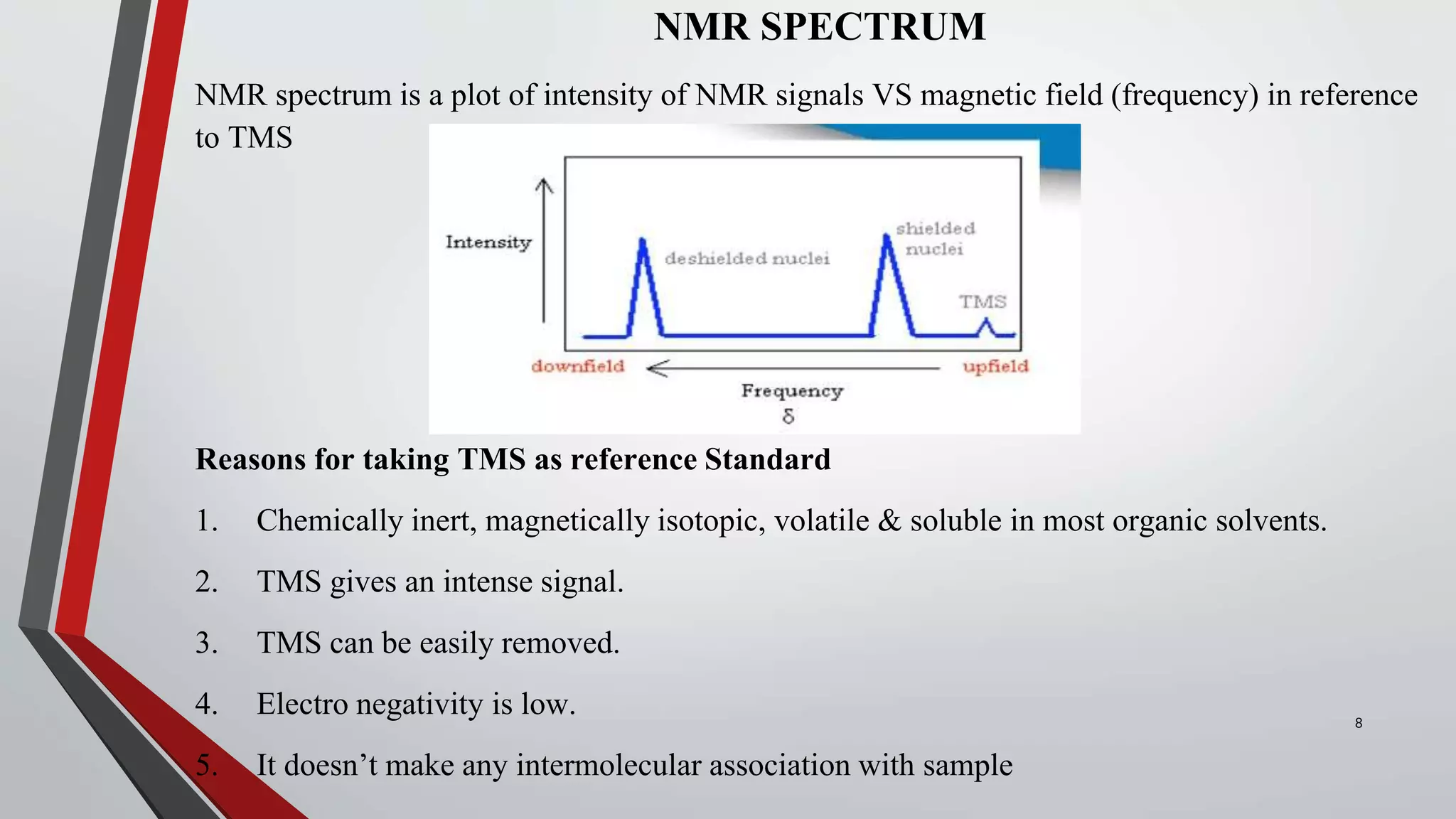 NMR SPECTRUM

NMR spectrum is a plot of intensity of NMR signals VS magnetic field (frequency) in reference to TMS

Intensity

deshielded nuclei

shielded nuclei

TMS

downfield

upfield

Frequency
δ

Reasons for taking TMS as reference Standard

1. Chemically inert, magnetically isotopic, volatile & soluble in most organic solvents.

2. TMS gives an intense signal.

3. TMS can be easily removed.

4. Electro negativity is low.

5. It doesn’t make any intermolecular association with sample

8